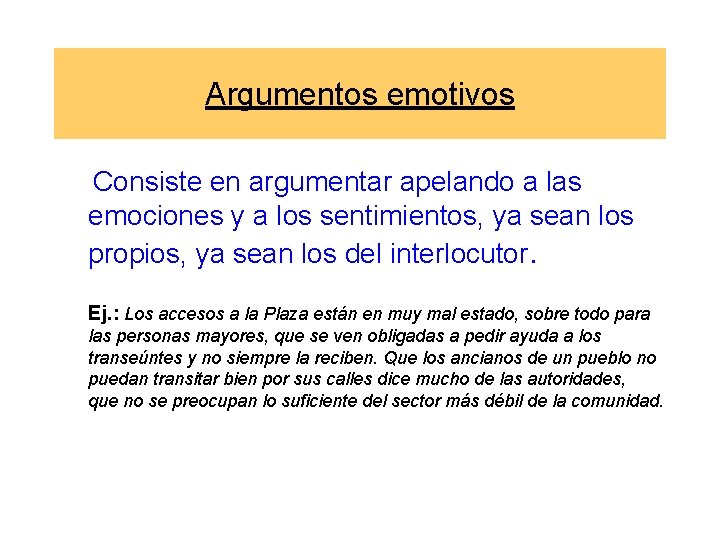 Argumentos emotivos

Consiste en argumentar apelando a las emociones y a los sentimientos, ya sean los propios, ya sean los del interlocutor.

Ej.: Los accesos a la Plaza están en muy mal estado, sobre todo para las personas mayores, que se ven obligadas a pedir ayuda a los transeúntes y no siempre la reciben. Que los ancianos de un pueblo no puedan transitar bien por sus calles dice mucho de las autoridades, que no se preocupan lo suficiente del sector más débil de la comunidad.